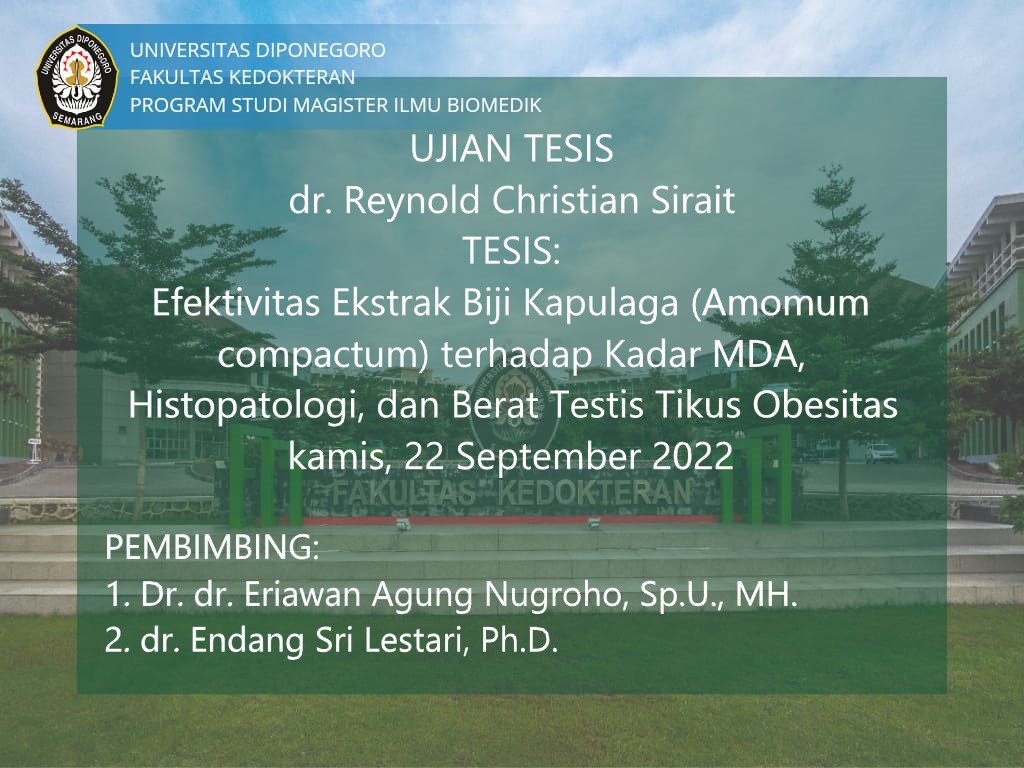 UNIVERSITAS DIPONEGORO
SEMARANG

UNIVERSITAS DIPONEGORO
FAKULTAS KEDOKTERAN
PROGRAM STUDI MAGISTER ILMU BIOMEDIK

UJIAN TESIS
dr. Reynold Christian Sirait
TESIS:
Efektivitas Ekstrak Biji Kapulaga (Amomum compactum) terhadap Kadar MDA, Histopatologi, dan Berat Testis Tikus Obesitas
kamis, 22 September 2022

FAKULTAS KEDOKTERAN

PEMBIMBING:
1. Dr. dr. Eriawan Agung Nugroho, Sp.U., MH.
2. dr. Endang Sri Lestari, Ph.D.